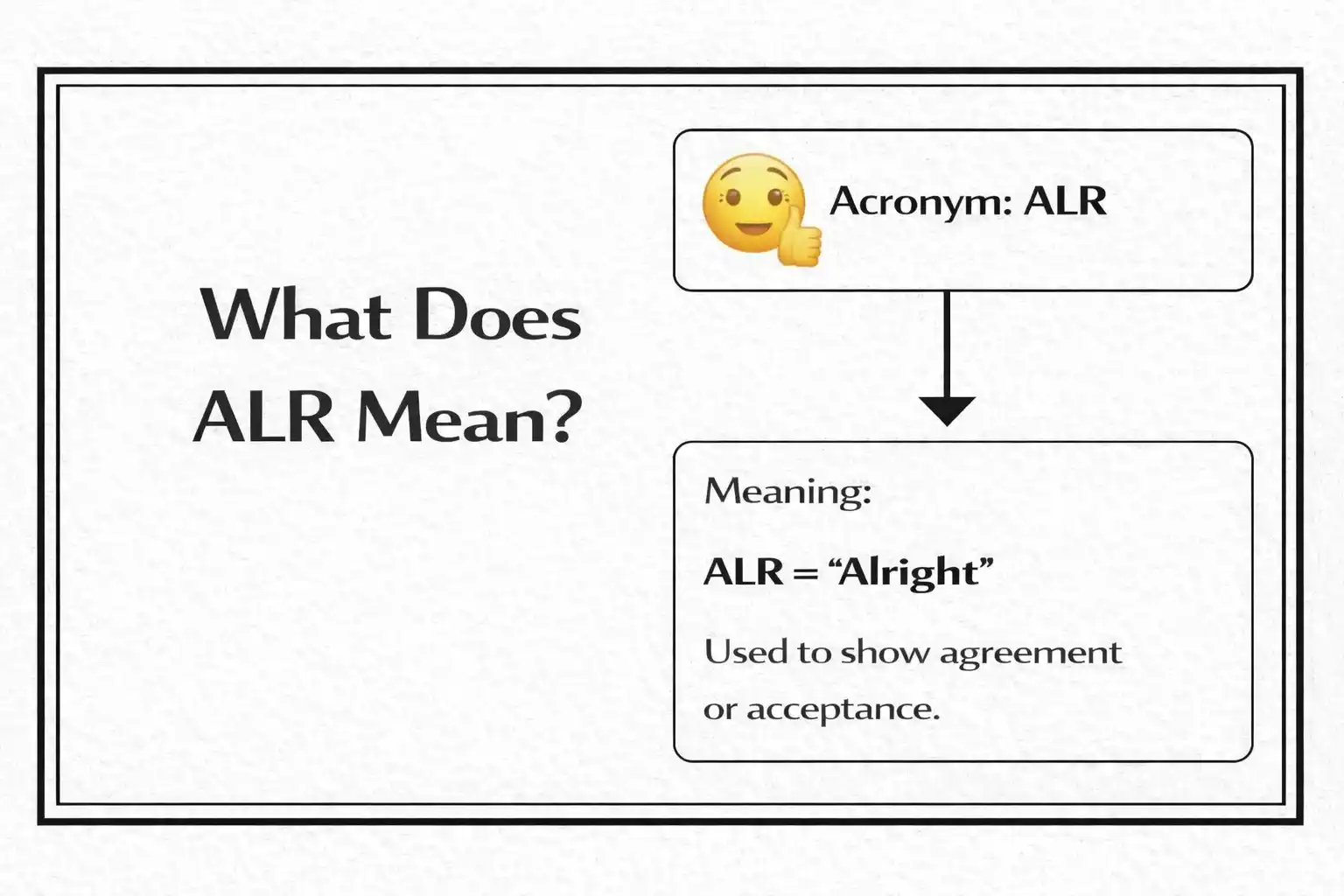 What Does ALR Mean?

Acronym: ALR

Meaning:

ALR = “Alright”

Used to show agreement or acceptance.